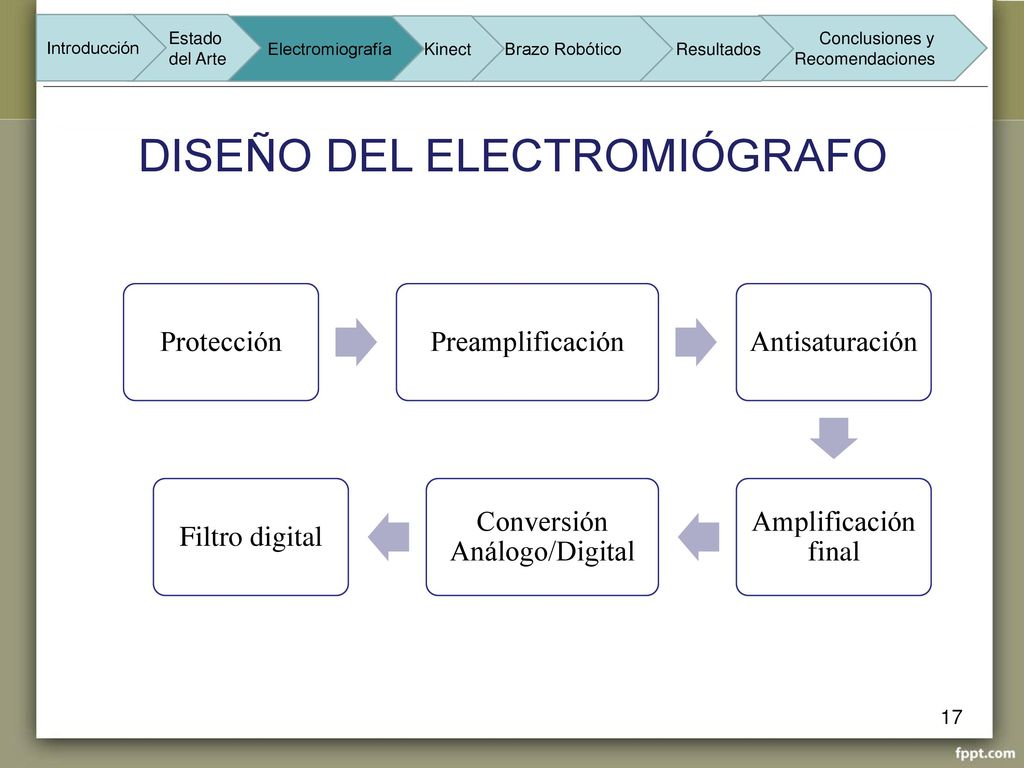 Introducción
Estado del Arte
Electromiografía
Kinect
Brazo Robótico
Resultados
Conclusiones y Recomendaciones

DISEÑO DEL ELECTROMIÓGRAFO

Protección

Preamplificación

Antisaturación

Amplificación final

Conversión Análogo/Digital

Filtro digital

17

fppt.com